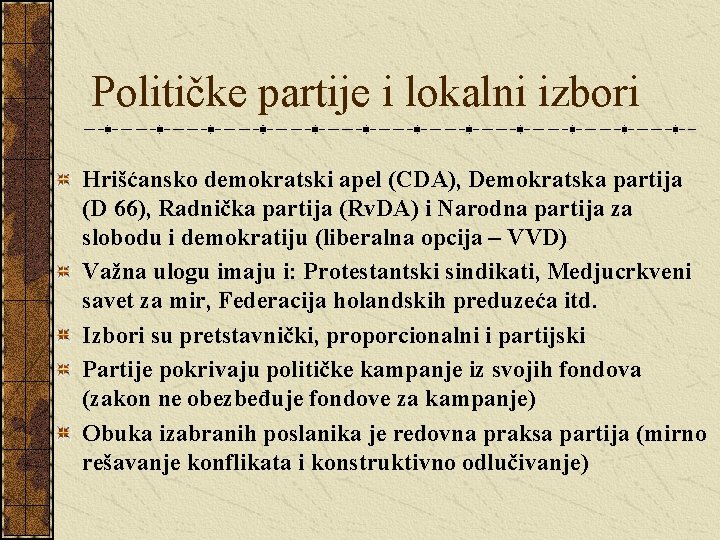 Političke partije i lokalni izbori

Hrišćansko demokratski apel (CDA), Demokratska partija (D 66), Radnička partija (RvDA) i Narodna partija za slobodu i demokratiju (liberalna opcija – VVD)

Važna ulogu imaju i: Protestantski sindikati, Medjucrkveni savet za mir, Federacija holandskih preduzeća itd.

Izbori su pretstavnički, proporcionalni i partijski

Partije pokrivaju političke kampanje iz svojih fondova (zakon ne obezbeđuje fondove za kampanje)

Obuka izabranih poslanika je redovna praksa partija (mirno rešavanje konflikata i konstruktivno odlučivanje)